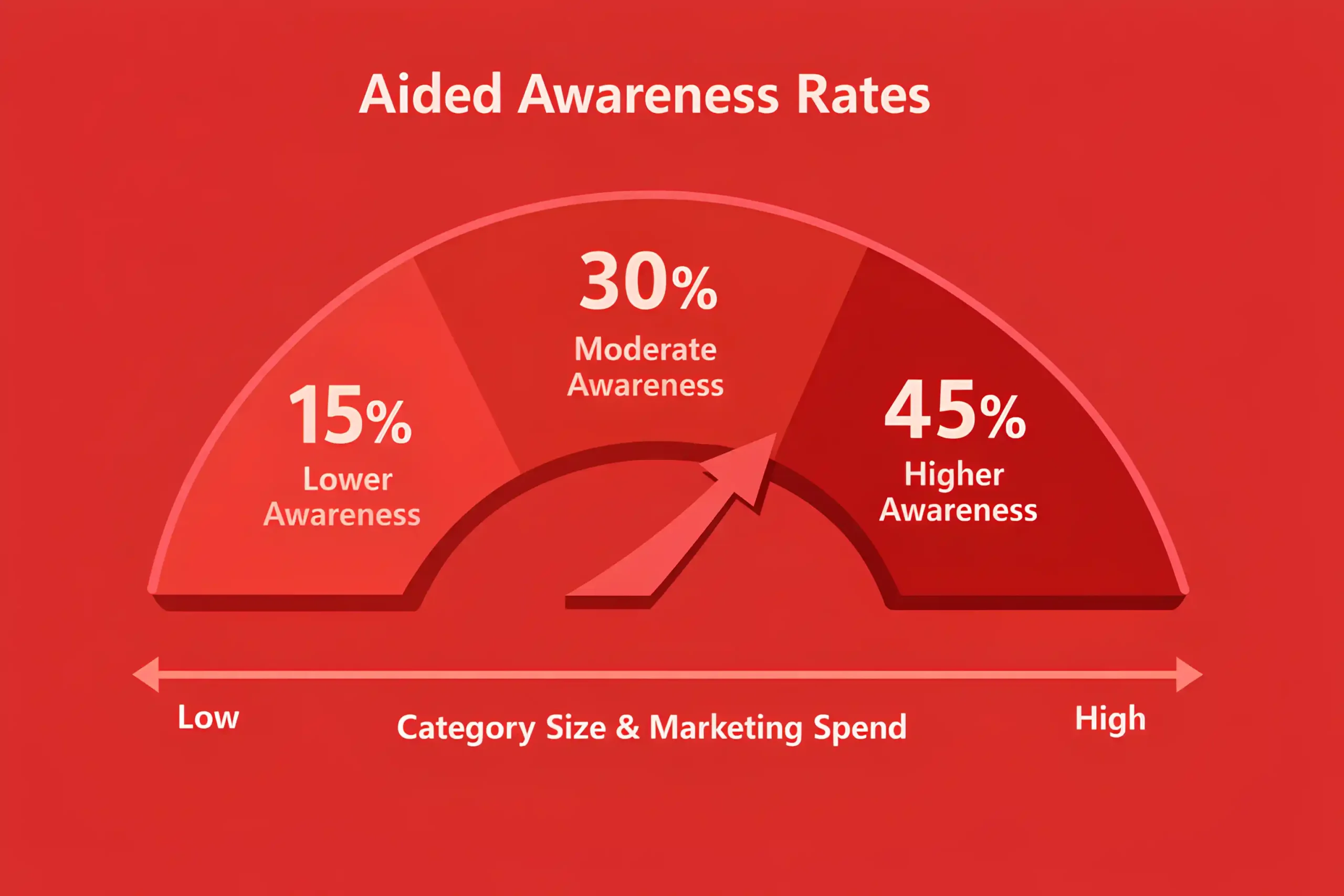 Aided Awareness Rates

15%
Lower Awareness

30%
Moderate Awareness

45%
Higher Awareness

Low
Category Size & Marketing Spend
High